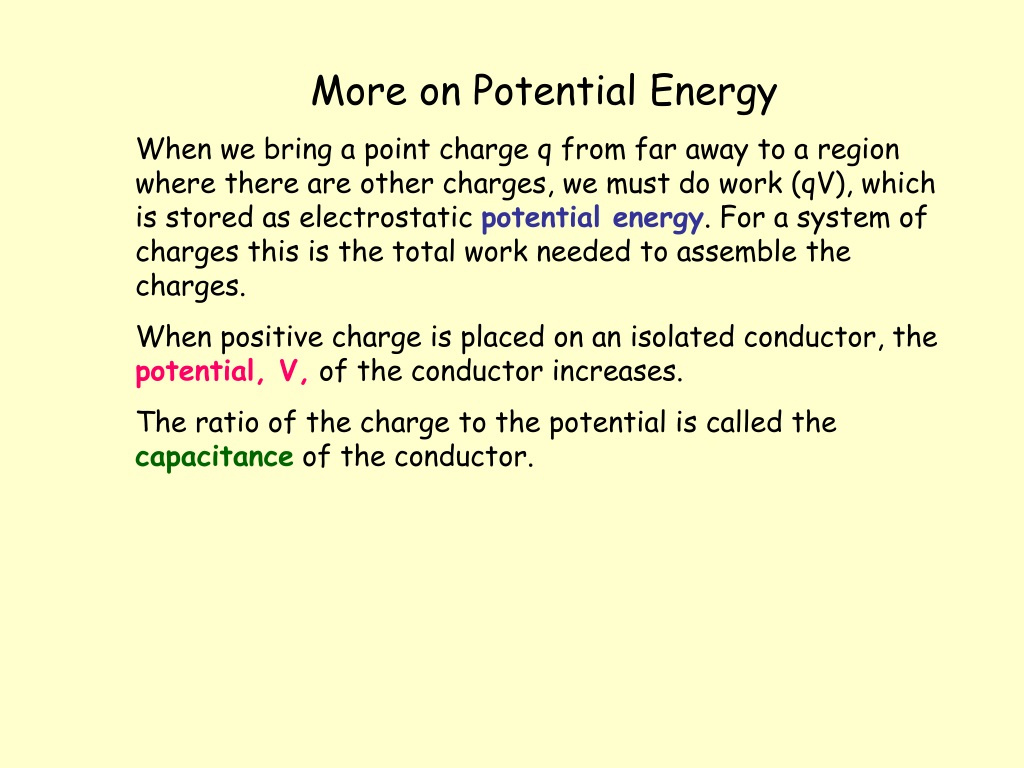 More on Potential Energy

When we bring a point charge q from far away to a region where there are other charges, we must do work (qV), which is stored as electrostatic potential energy. For a system of charges this is the total work needed to assemble the charges.

When positive charge is placed on an isolated conductor, the potential, V, of the conductor increases.

The ratio of the charge to the potential is called the capacitance of the conductor.